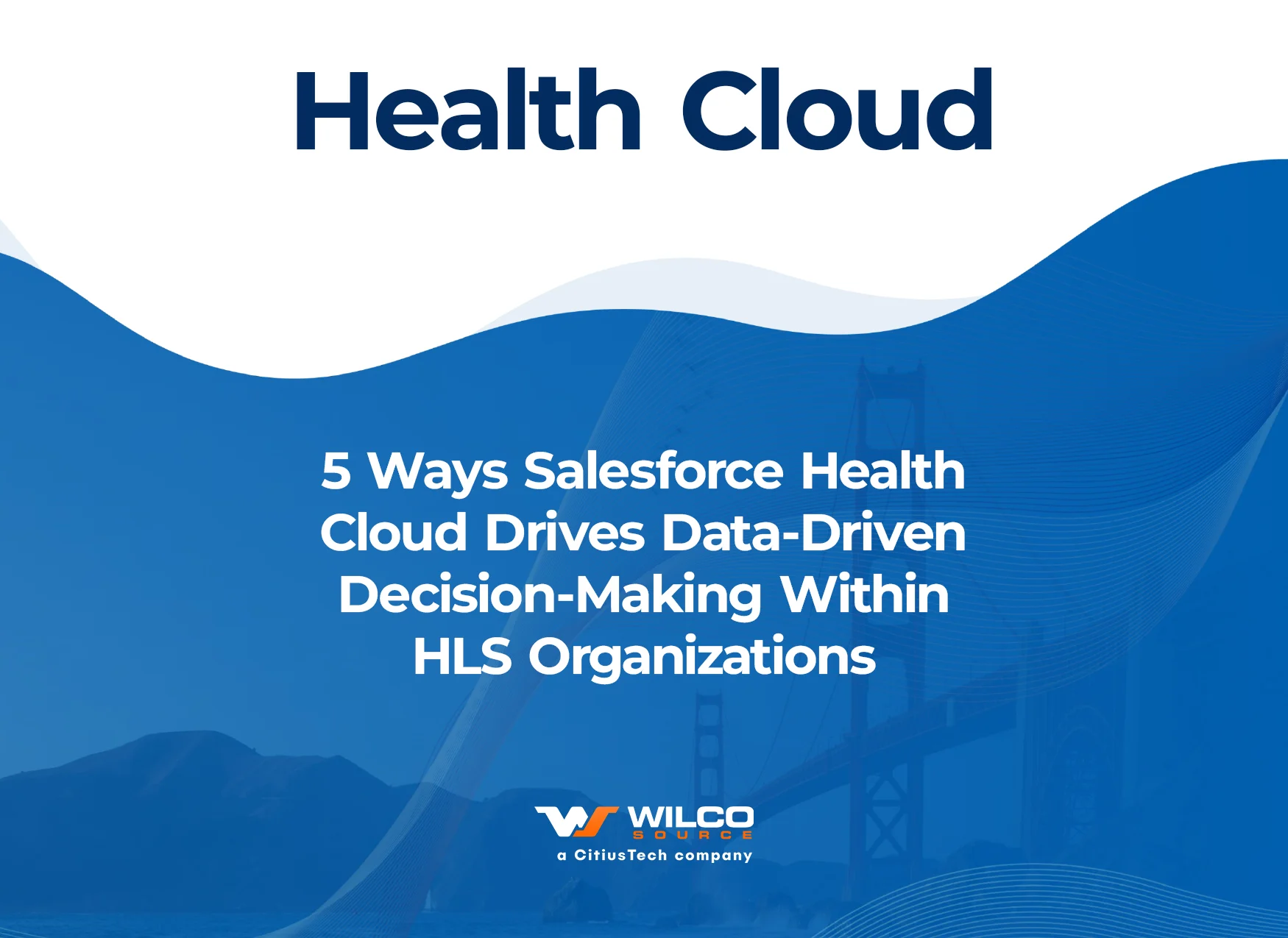 Health Cloud

5 Ways Salesforce Health Cloud Drives Data-Driven Decision-Making Within HLS Organizations

WILCO
SOURCE
a CitiusTech company